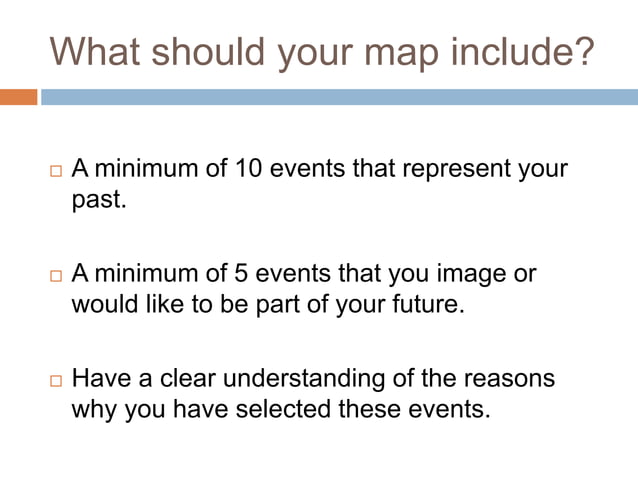 What should your map include?

□ A minimum of 10 events that represent your past.

□ A minimum of 5 events that you image or would like to be part of your future.

□ Have a clear understanding of the reasons why you have selected these events.